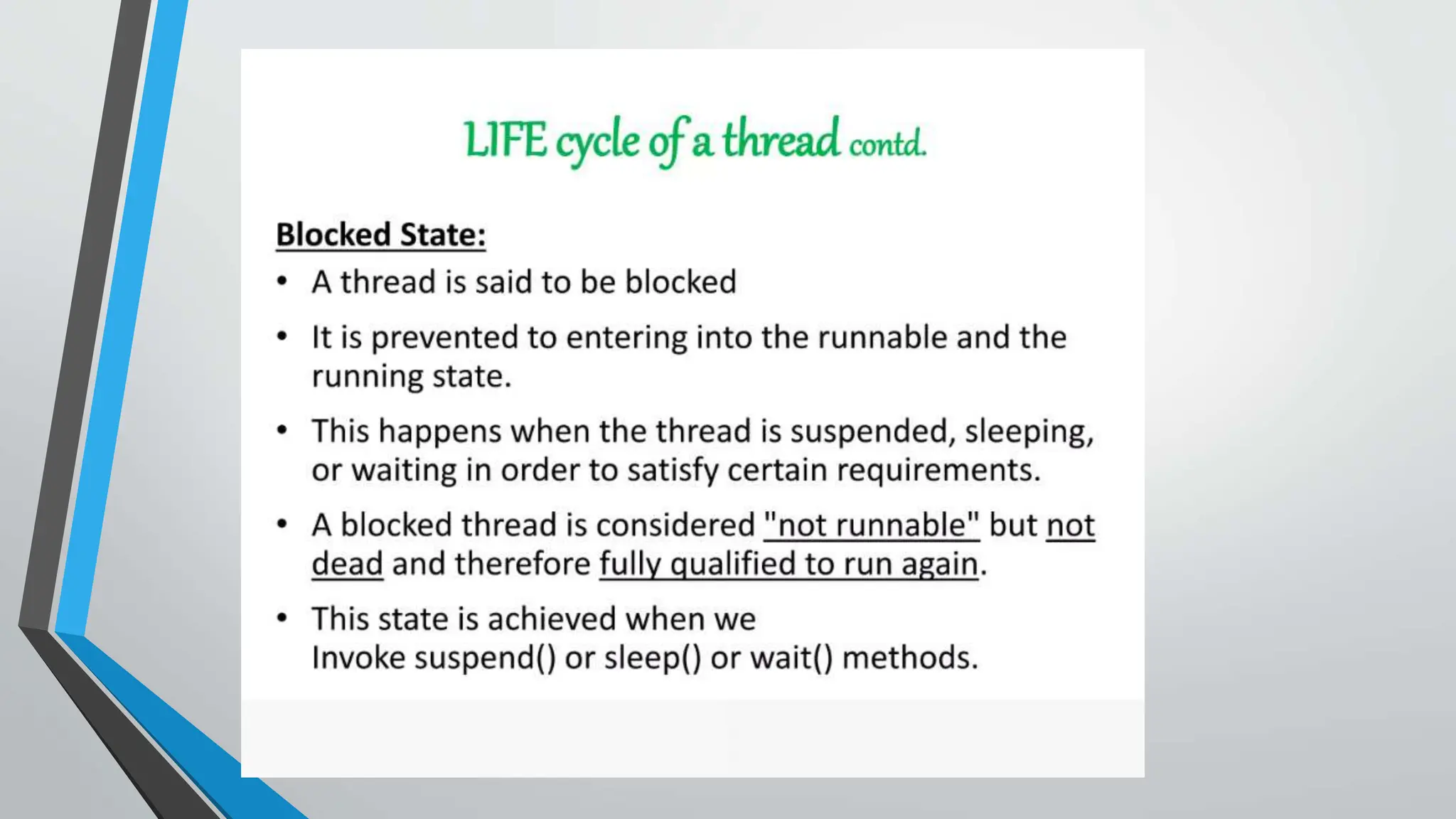 LIFE cycle of a thread contd.

Blocked State:

• A thread is said to be blocked

• It is prevented to entering into the runnable and the running state.

• This happens when the thread is suspended, sleeping, or waiting in order to satisfy certain requirements.

• A blocked thread is considered "not runnable" but not dead and therefore fully qualified to run again.

• This state is achieved when we Invoke suspend() or sleep() or wait() methods.